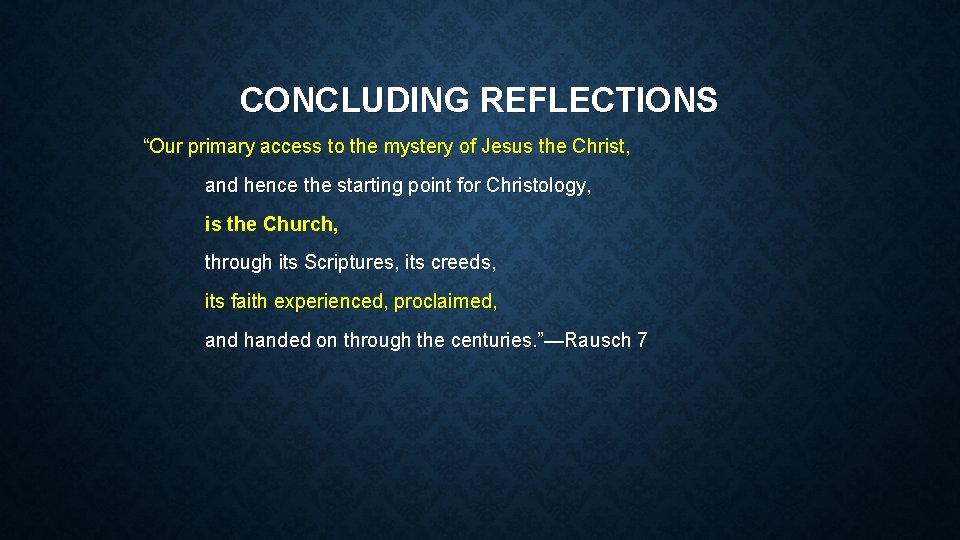 CONCLUDING REFLECTIONS

“Our primary access to the mystery of Jesus the Christ,

and hence the starting point for Christology,

is the Church,

through its Scriptures, its creeds,

its faith experienced, proclaimed,

and handed on through the centuries.”—Rausch 7